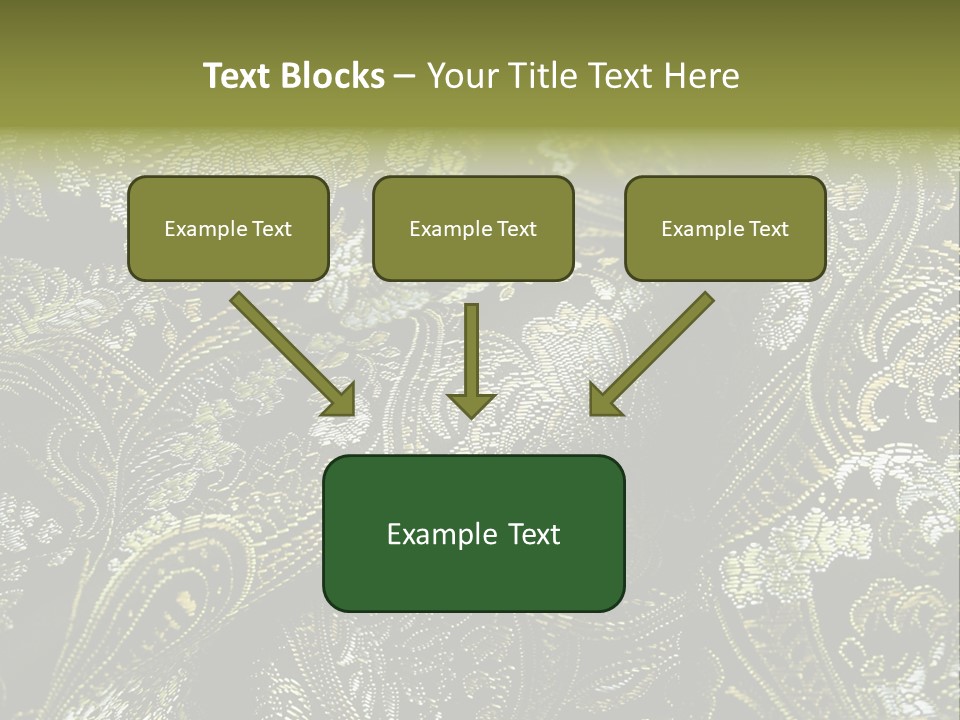 Text Blocks – Your Title Text Here

Example Text

Example Text

Example Text

Example Text